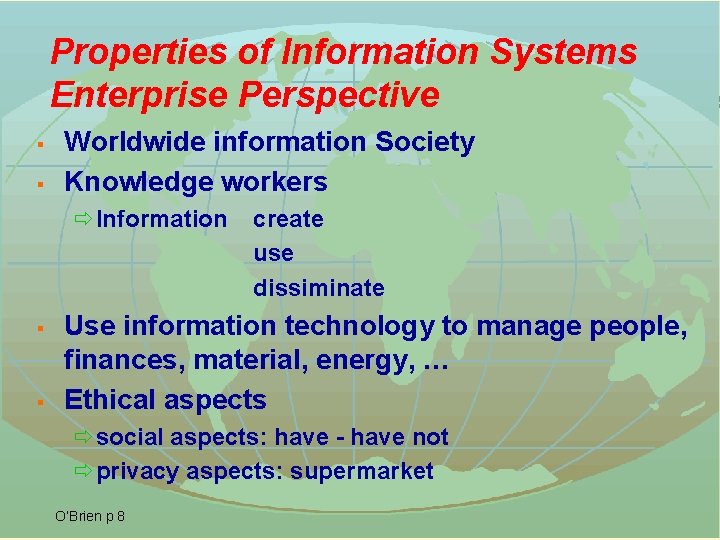 Properties of Information Systems
Enterprise Perspective

▪ Worldwide information Society
▪ Knowledge workers
⇨ Information create
use
dissiminate
▪ Use information technology to manage people, finances, material, energy, …
▪ Ethical aspects
⇨ social aspects: have - have not
⇨ privacy aspects: supermarket

O'Brien p 8